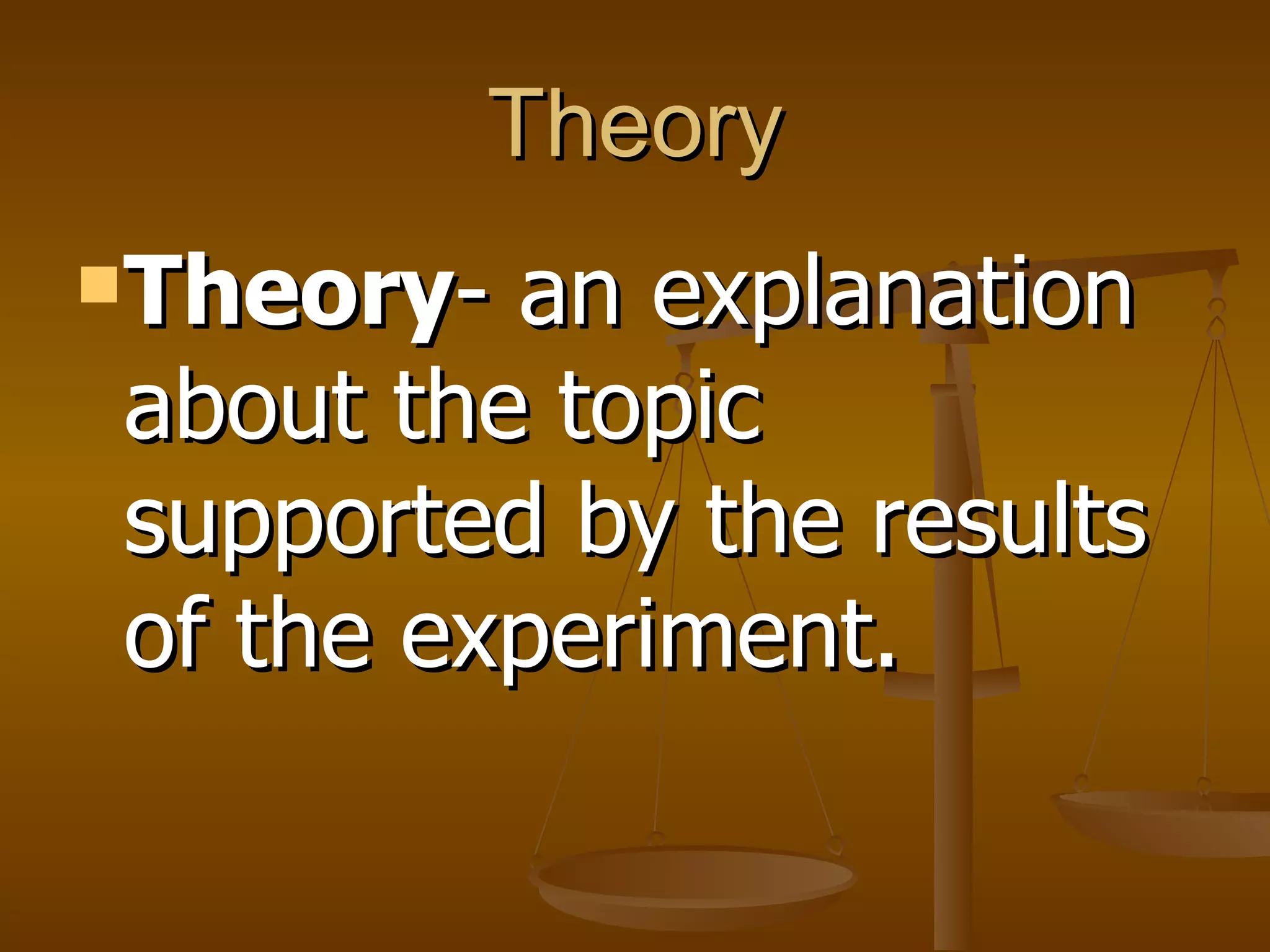 Theory

Theory- an explanation about the topic supported by the results of the experiment.